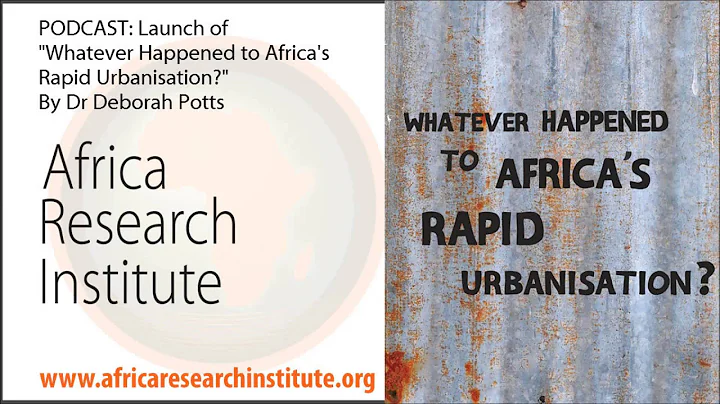 PODCAST: Launch of "Whatever Happened to Africa's Rapid Urbanisation?" By Dr Deborah Potts

Africa Research Institute

www.africaresearchinstitute.org

WHATEVER HAPPENED TO AFRICA'S RAPID URBANISATION?